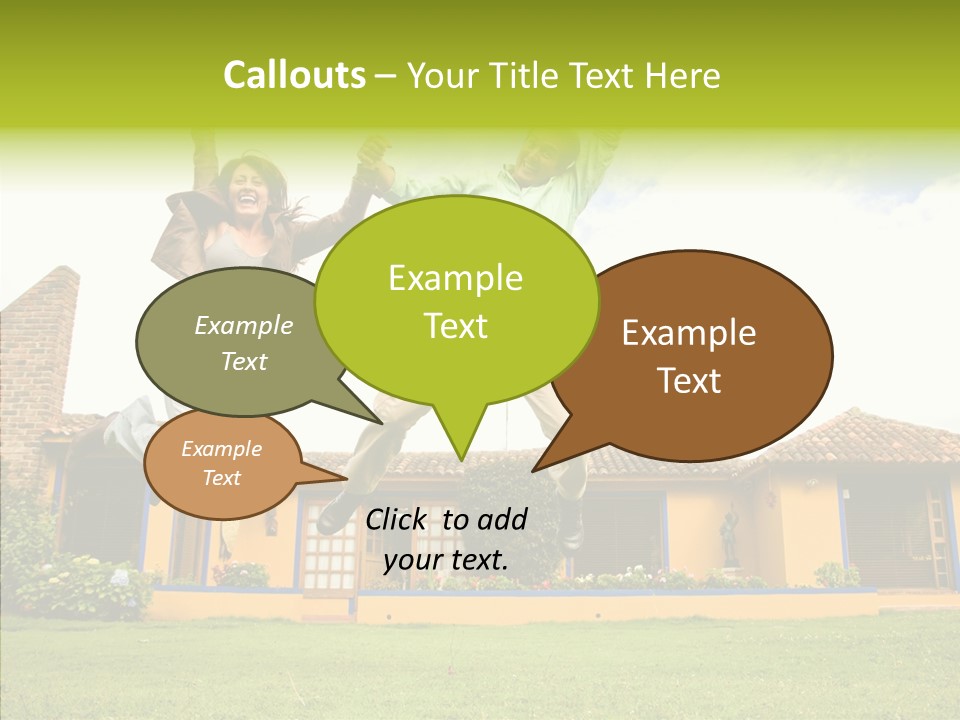 Callouts – Your Title Text Here

Example Text

Example Text

Example Text

Example Text

Click to add your text.